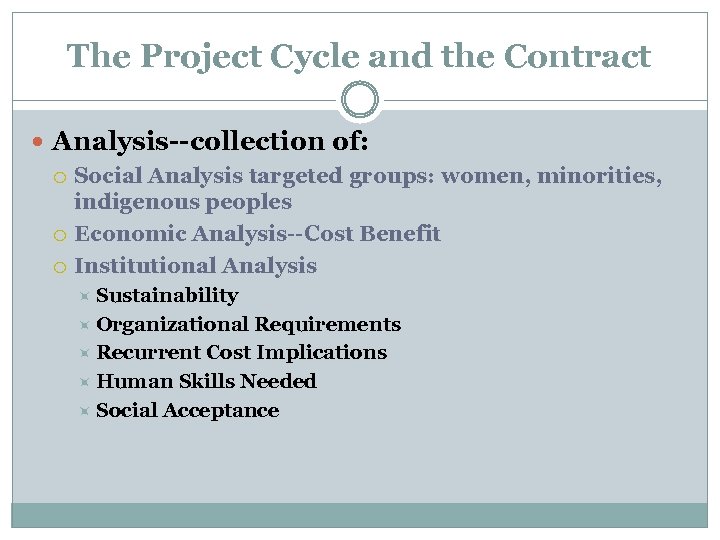 The Project Cycle and the Contract

Analysis--collection of:

Social Analysis targeted groups: women, minorities, indigenous peoples

Economic Analysis--Cost Benefit

Institutional Analysis

Sustainability

Organizational Requirements

Recurrent Cost Implications

Human Skills Needed

Social Acceptance